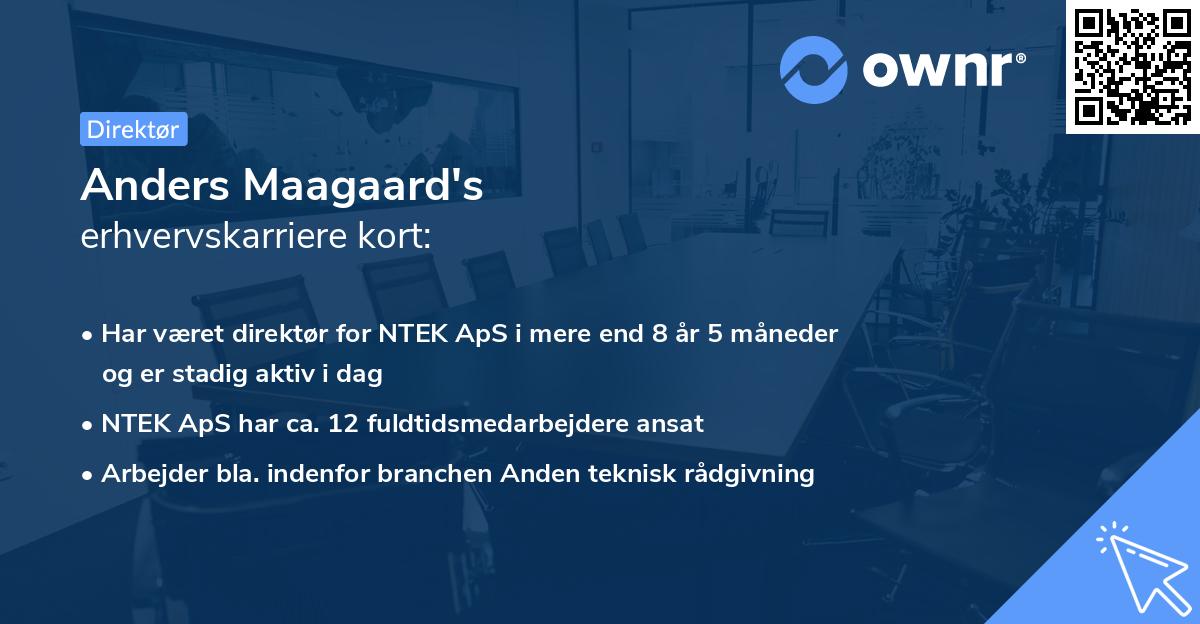 ownr®

Direktør

Anders Maagaard's
erhvervskarriere kort:

• Har været direktør for NTEK ApS i mere end 8 år 5 måneder og er stadig aktiv i dag
• NTEK ApS har ca. 12 fuldtidsmedarbejdere ansat
• Arbejder bla. indenfor branchen Anden teknisk rådgivning